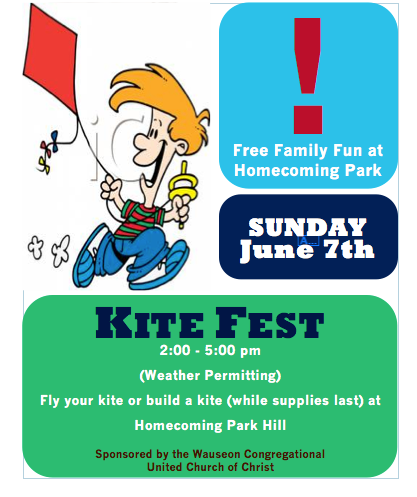 !

Free Family Fun at Homecoming Park

SUNDAY
June 7th

KITE FEST

2:00 - 5:00 pm

(Weather Permitting)

Fly your kite or build a kite (while supplies last) at

Homecoming Park Hill

Sponsored by the Wauseon Congregational United Church of Christ